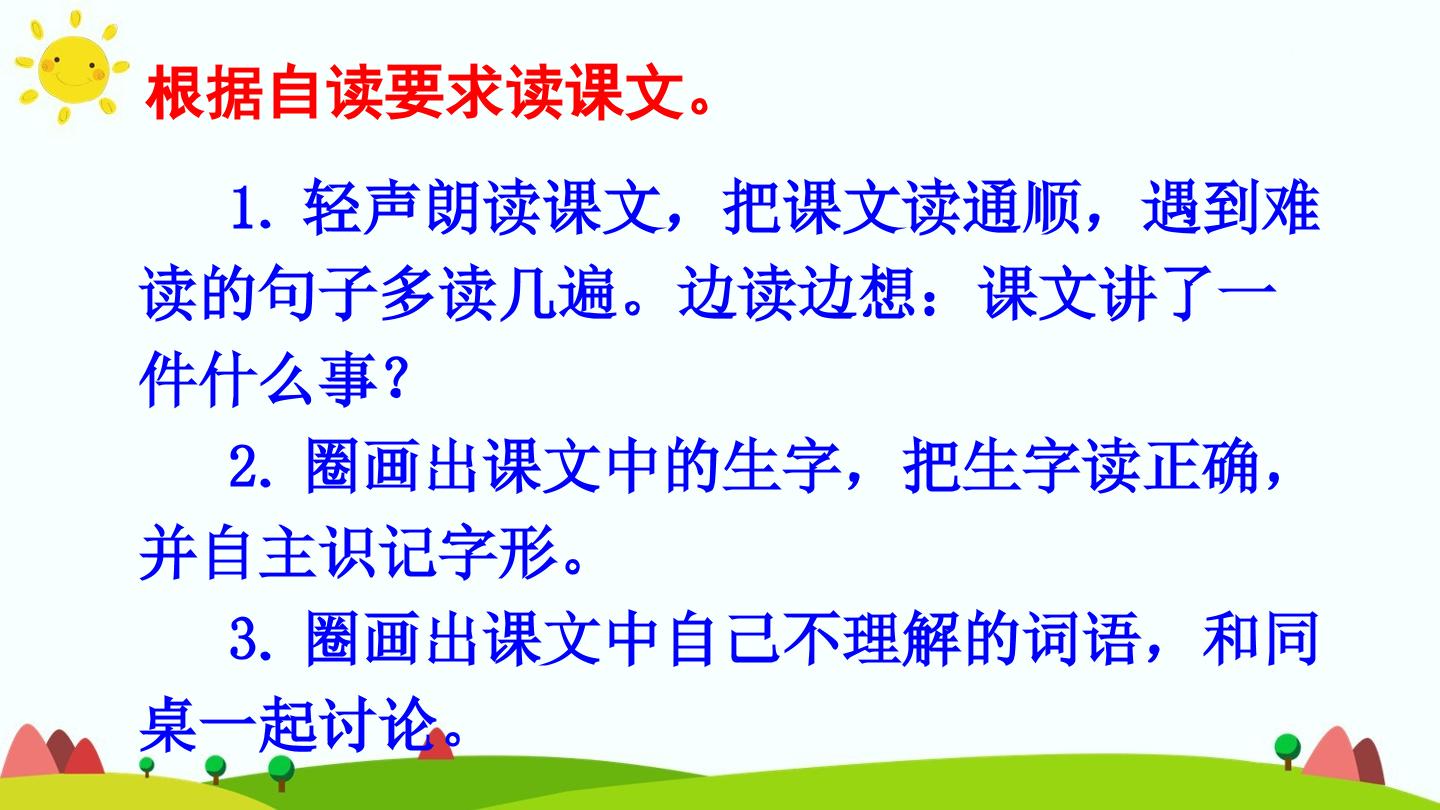 根据自读要求读课文。

1.轻声朗读课文，把课文读通顺，遇到难读的句子多读几遍。边读边想：课文讲了一件什么事？

2.圈画出课文中的生字，把生字读正确，并自主识记字形。

3.圈画出课文中自己不理解的词语，和同桌一起讨论。